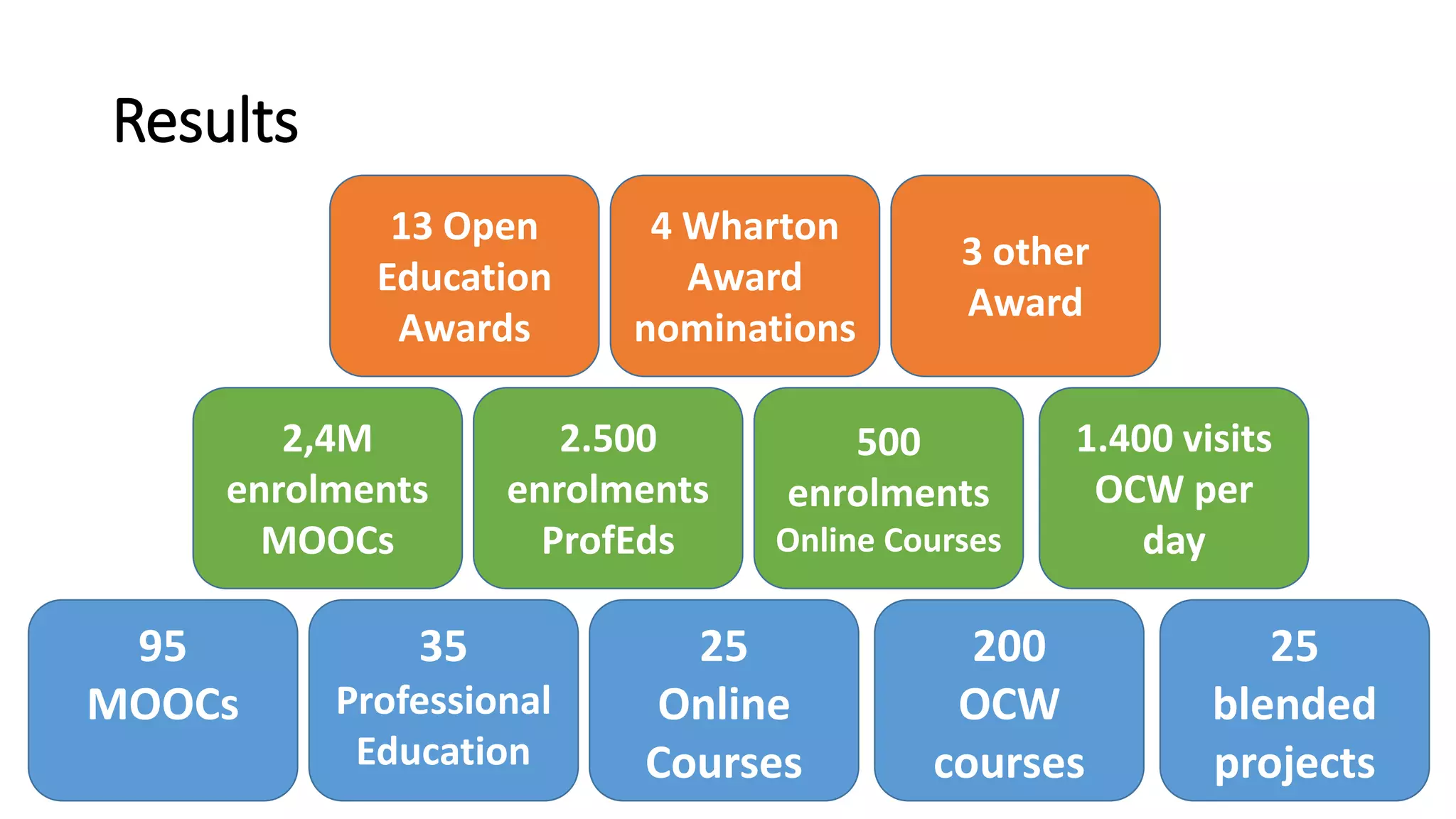 Results

13 Open Education Awards

4 Wharton Award nominations

3 other Award

2,4M enrolments MOOCs

2.500 enrolments ProfEds

500 enrolments Online Courses

1.400 visits OCW per day

95 MOOCs

35 Professional Education

25 Online Courses

200 OCW courses

25 blended projects